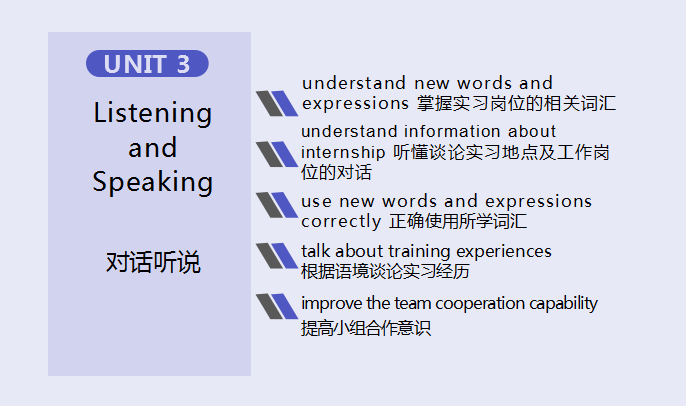 UNIT 3

Listening and Speaking

对话听说

understand new words and expressions 掌握实习岗位的相关词汇

understand information about internship 听懂谈论实习地点及工作岗位的对话

use new words and expressions correctly 正确使用所学词汇

talk about training experiences 根据语境谈论实习经历

improve the team cooperation capability 提高小组合作意识